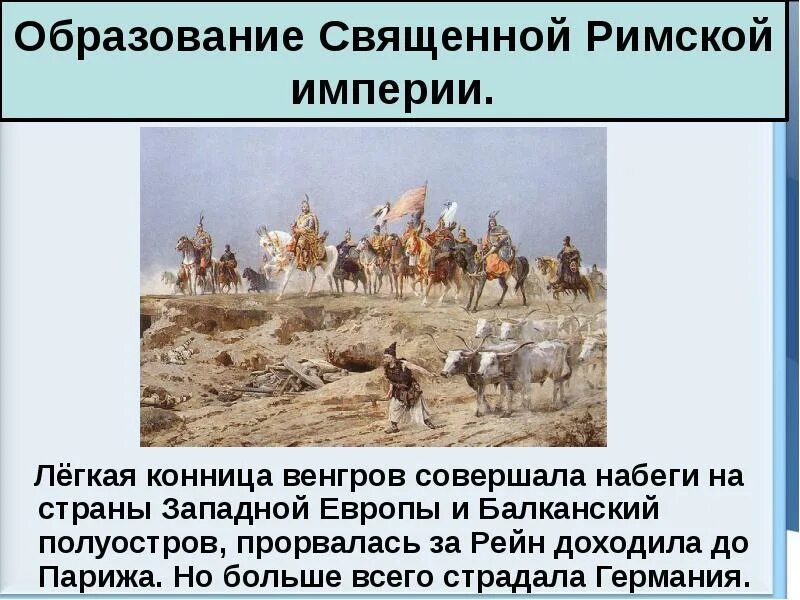 Образование Священной Римской империи.

Лёгкая конница венгров совершала набеги на страны Западной Европы и Балканский полуостров, прорвалась за Рейн доходила до Парижа. Но больше всего страдала Германия.